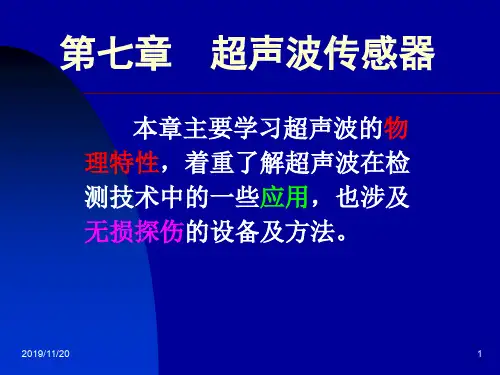 第七章　超声波传感器

本章主要学习超声波的物理特性，着重了解超声波在检测技术中的一些应用，也涉及无损探伤的设备及方法。

2019/11/20

1